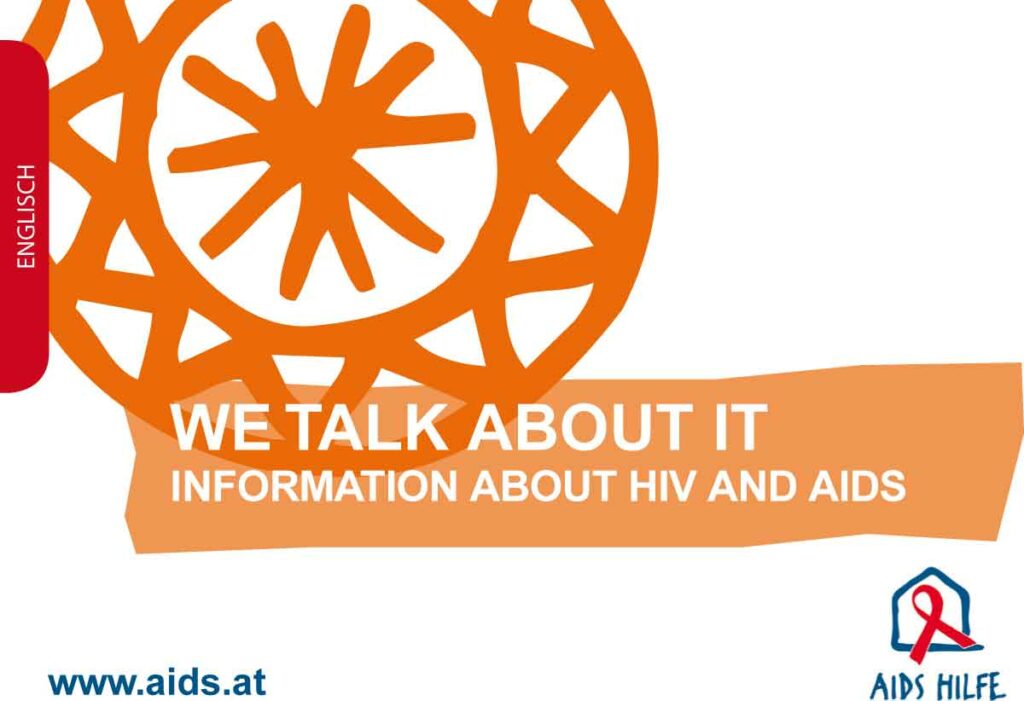 ENGLISCH

WE TALK ABOUT IT
INFORMATION ABOUT HIV AND AIDS

www.aids.at

AIDS HILFE